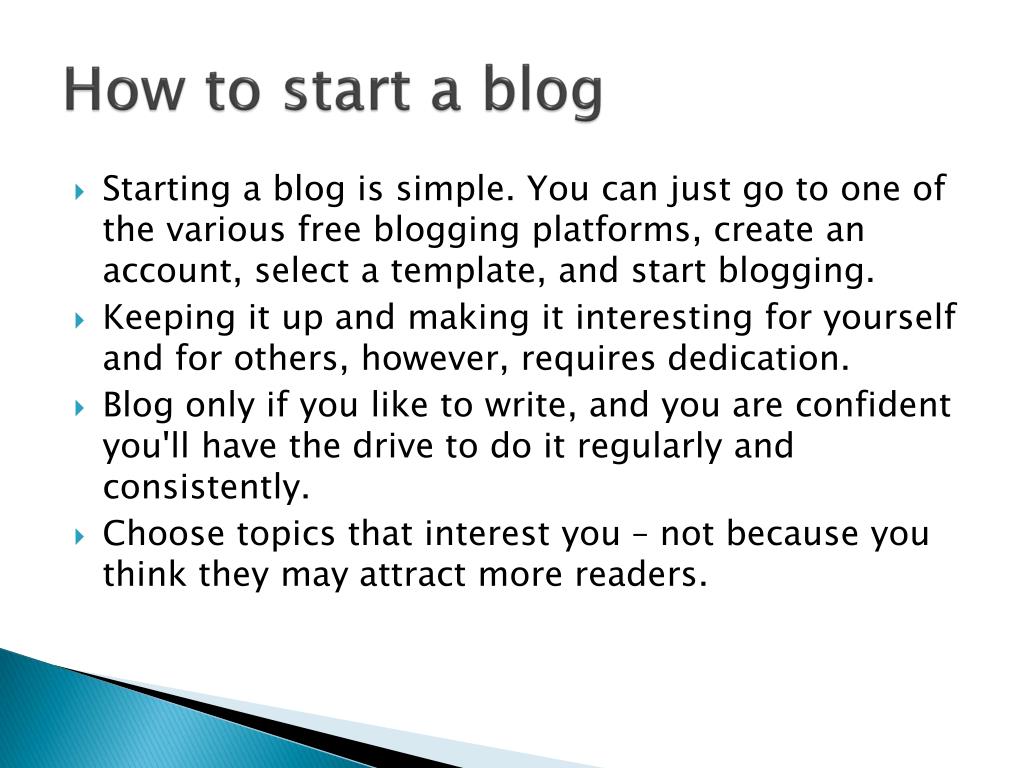 How to start a blog

Starting a blog is simple. You can just go to one of the various free blogging platforms, create an account, select a template, and start blogging.

Keeping it up and making it interesting for yourself and for others, however, requires dedication.

Blog only if you like to write, and you are confident you'll have the drive to do it regularly and consistently.

Choose topics that interest you – not because you think they may attract more readers.